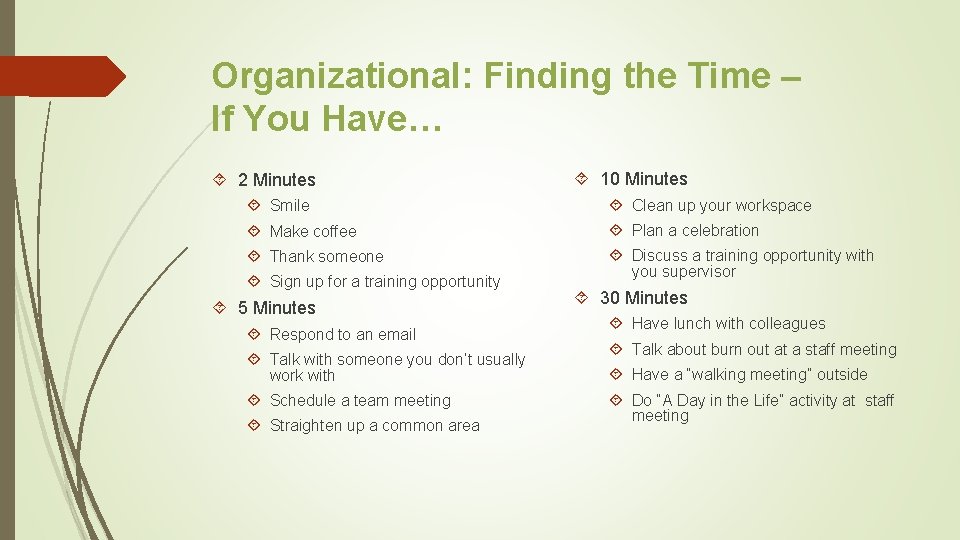 Organizational: Finding the Time – If You Have…

2 Minutes

Smile

Make coffee

Thank someone

Sign up for a training opportunity

5 Minutes

Respond to an email

Talk with someone you don't usually work with

Schedule a team meeting

Straighten up a common area

10 Minutes

Clean up your workspace

Plan a celebration

Discuss a training opportunity with you supervisor

30 Minutes

Have lunch with colleagues

Talk about burn out at a staff meeting

Have a "walking meeting" outside

Do "A Day in the Life" activity at staff meeting